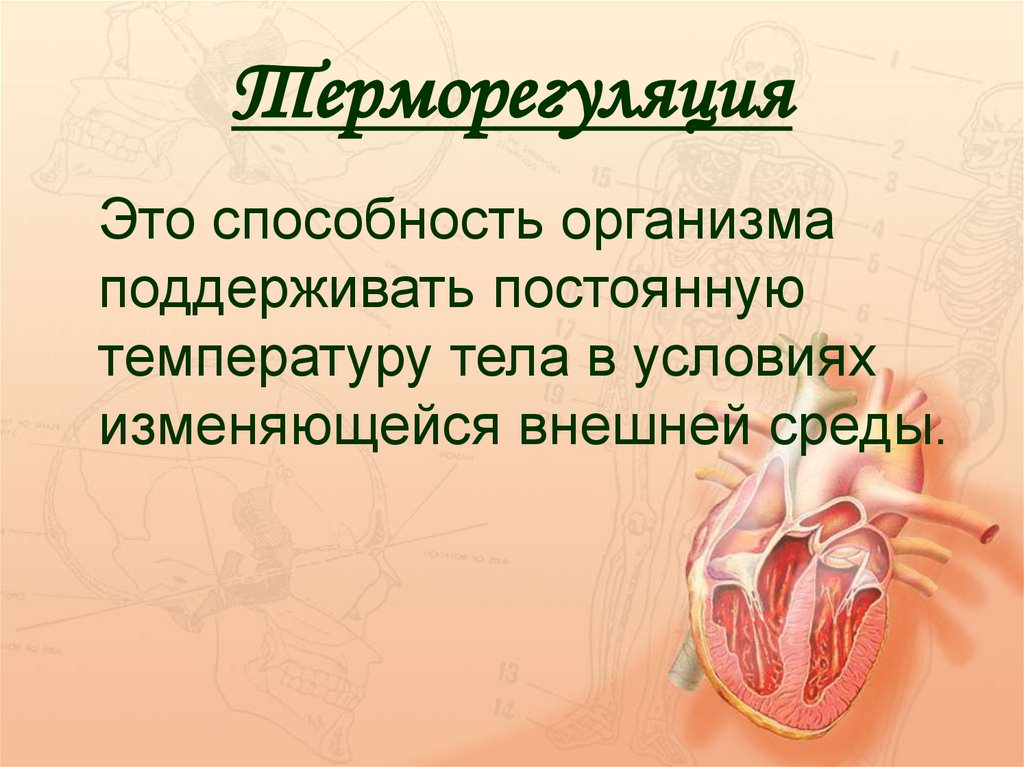 Терморегуляция

Это способность организма поддерживать постоянную температуру тела в условиях изменяющейся внешней среды.